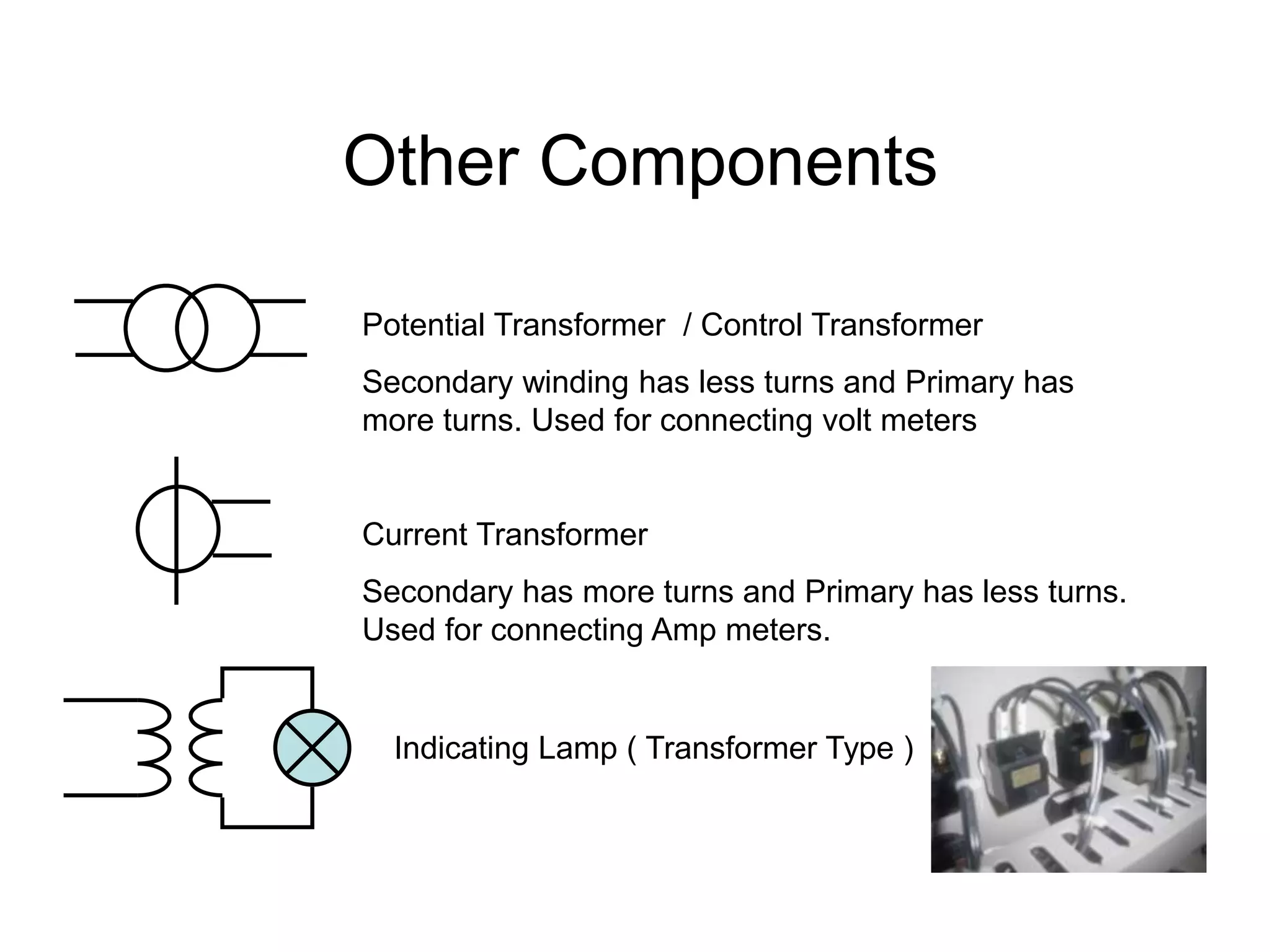 Other Components

Potential Transformer / Control Transformer

Secondary winding has less turns and Primary has more turns. Used for connecting volt meters

Current Transformer

Secondary has more turns and Primary has less turns. Used for connecting Amp meters.

Indicating Lamp ( Transformer Type )